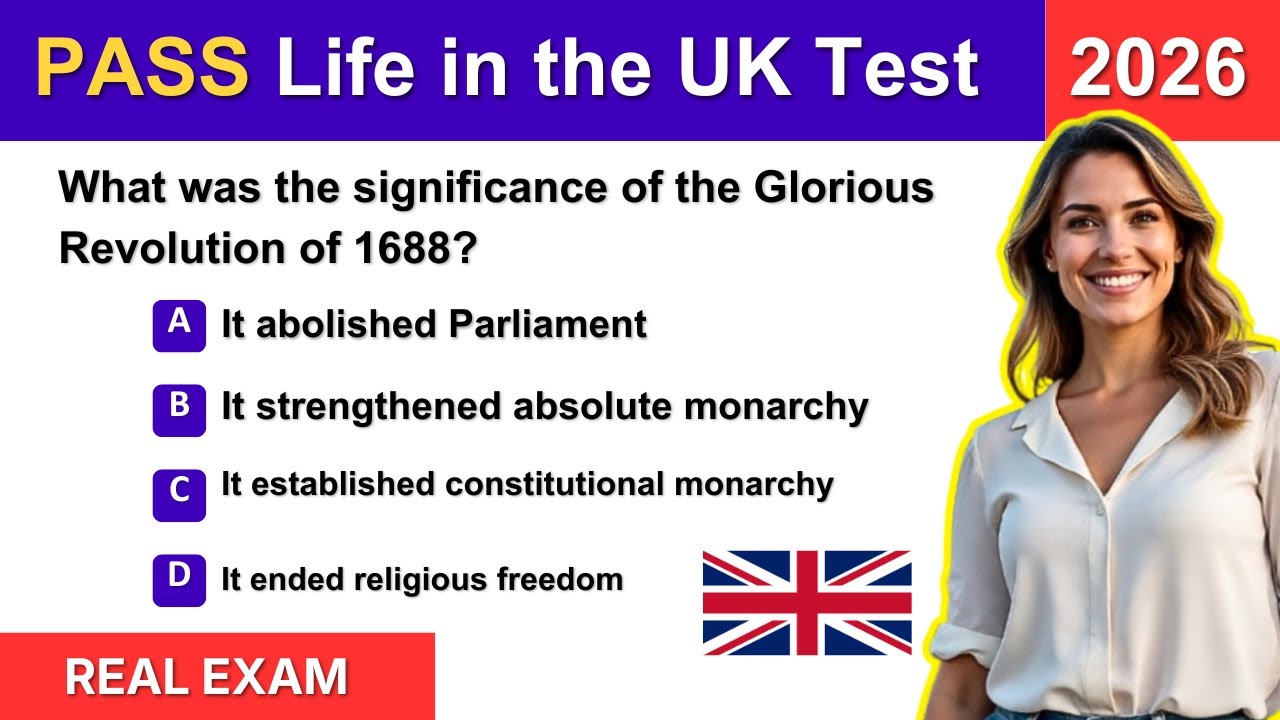 PASS Life in the UK Test

2026

What was the significance of the Glorious Revolution of 1688?

A It abolished Parliament

B It strengthened absolute monarchy

C It established constitutional monarchy

D It ended religious freedom

REAL EXAM